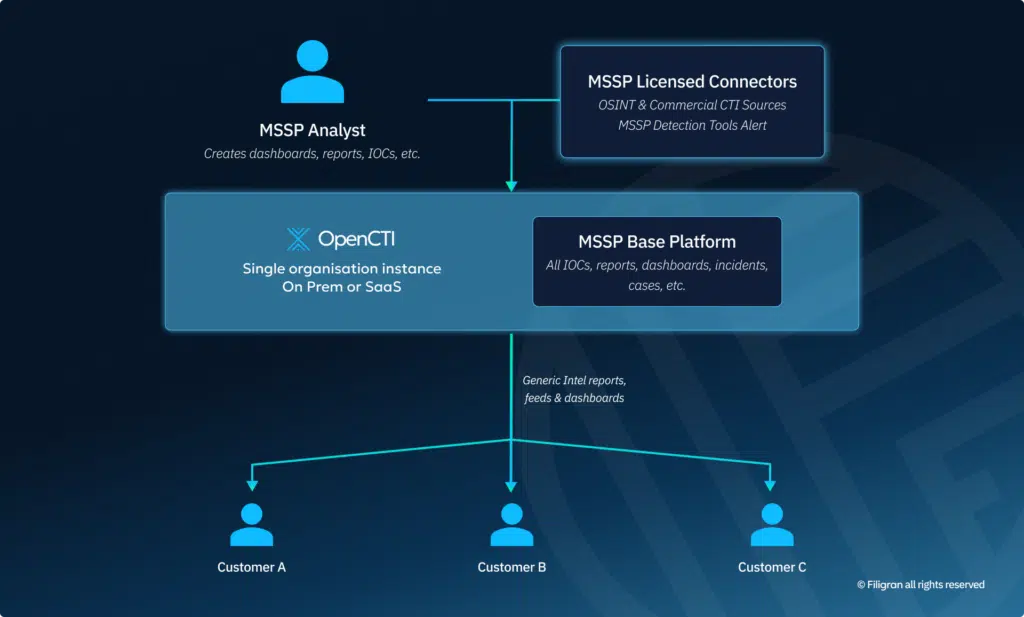 MSSP Analyst
Creates dashboards, reports, IOCs, etc.

MSSP Licensed Connectors
OSINT & Commercial CTI Sources
MSSP Detection Tools Alert

OpenCTI
Single organisation instance
On Prem or SaaS

MSSP Base Platform
All IOCs, reports, dashboards, incidents, cases, etc.

Generic Intel reports, feeds & dashboards

Customer A

Customer B

Customer C

© Filigran all rights reserved